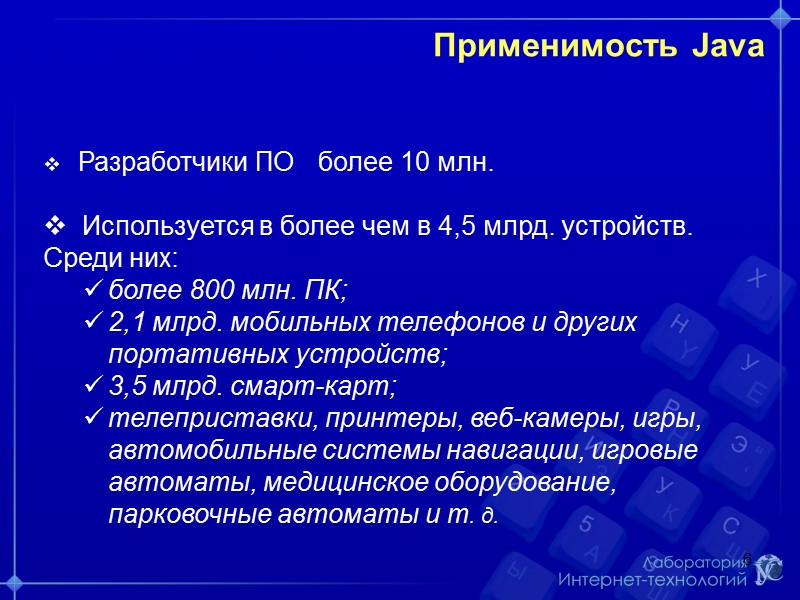 Применимость Java

❖ Разработчики ПО более 10 млн.

❖ Используется в более чем в 4,5 млрд. устройств. Среди них:
✓ более 800 млн. ПК;
✓ 2,1 млрд. мобильных телефонов и других портативных устройств;
✓ 3,5 млрд. смарт-карт;
✓ телеприставки, принтеры, веб-камеры, игры, автомобильные системы навигации, игровые автоматы, медицинское оборудование, парковочные автоматы и т. д.

6

Лаборатория Интернет-технологий